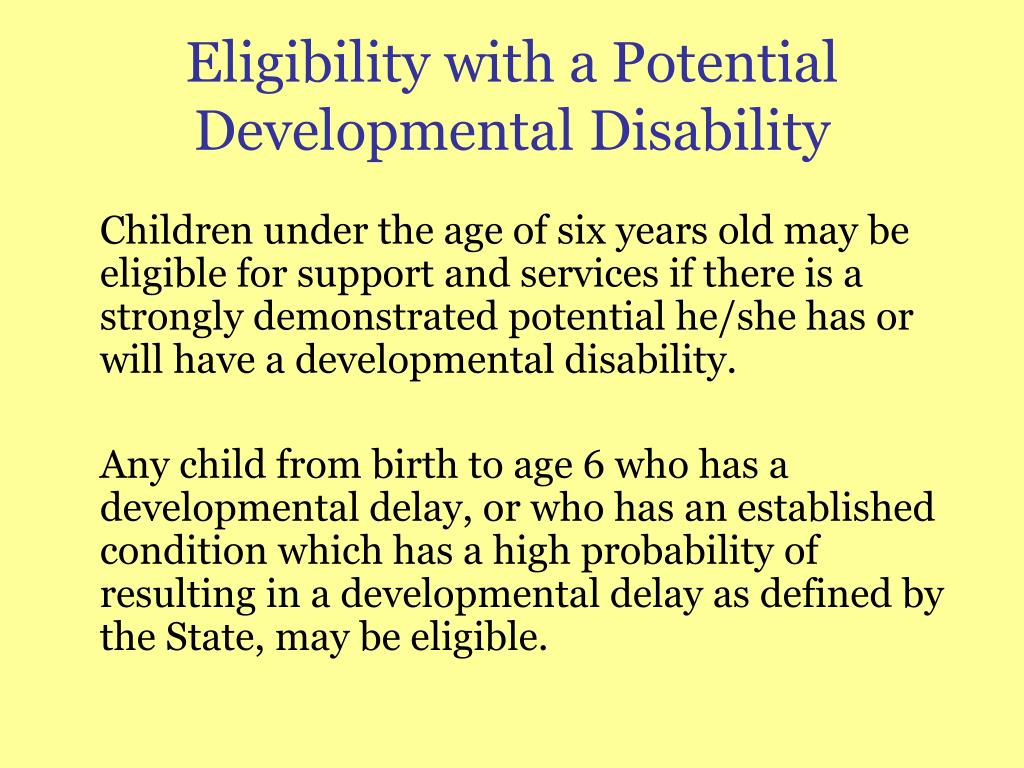 Eligibility with a Potential Developmental Disability

Children under the age of six years old may be eligible for support and services if there is a strongly demonstrated potential he/she has or will have a developmental disability.

Any child from birth to age 6 who has a developmental delay, or who has an established condition which has a high probability of resulting in a developmental delay as defined by the State, may be eligible.